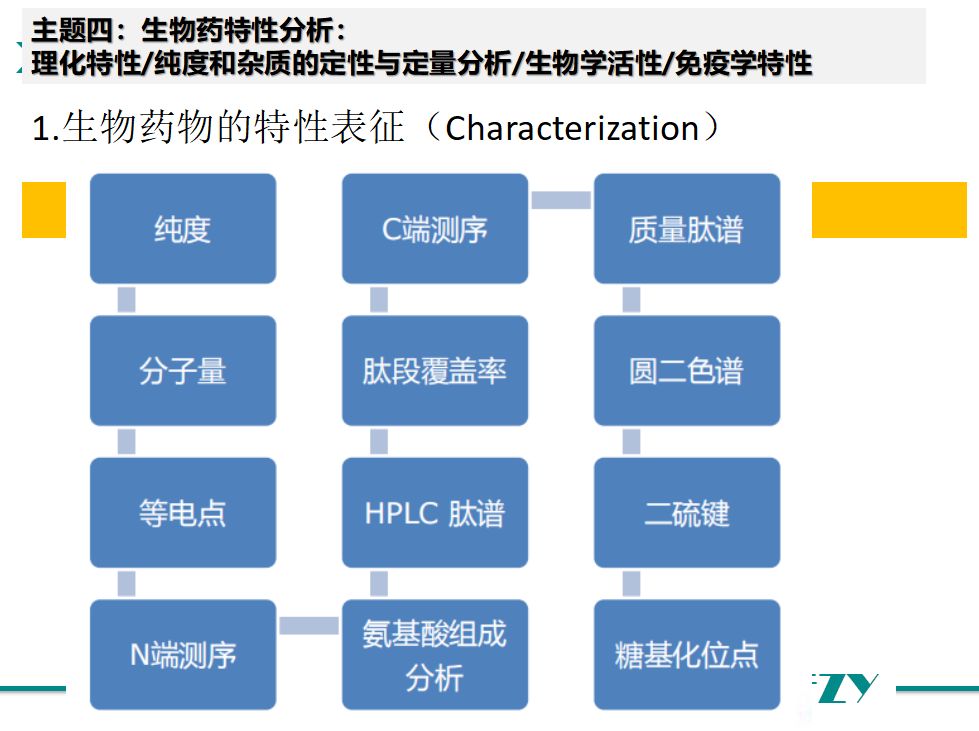 主题四：生物药特性分析：
理化特性/纯度和杂质的定性与定量分析/生物学活性/免疫学特性

1.生物药物的特性表征（Characterization）

纯度

分子量

等电点

N端测序

氨基酸组成分析

HPLC 肽谱

肽段覆盖率

C端测序

质量肽谱

圆二色谱

二硫键

糖基化位点

ZY